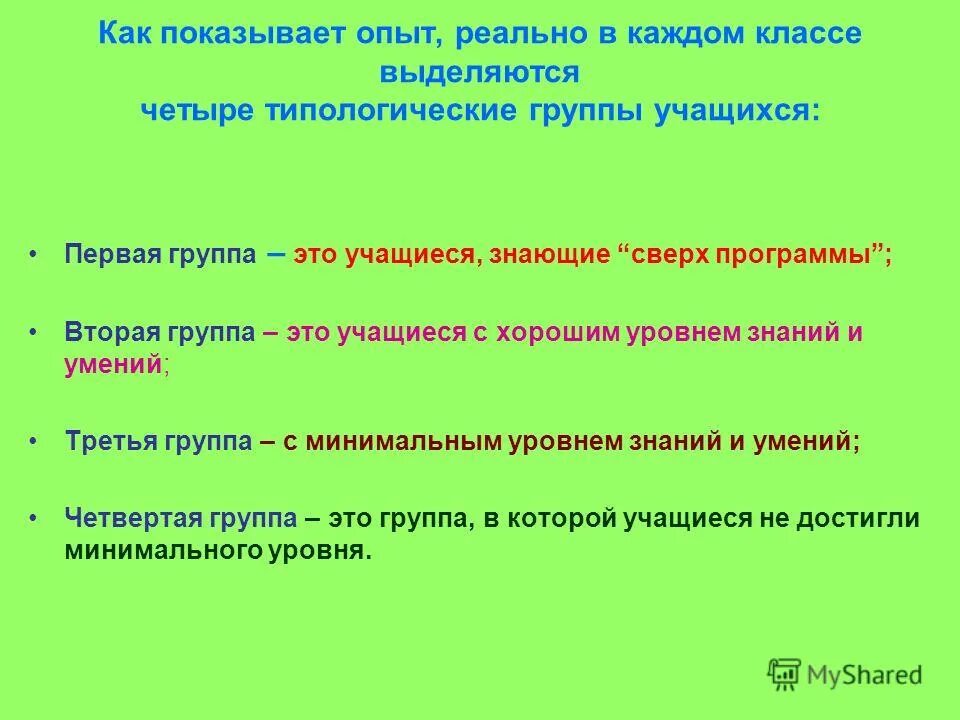 Как показывает опыт, реально в каждом классе выделяются
четыре типологические группы учащихся:

• Первая группа – это учащиеся, знающие “сверх программы”;

• Вторая группа – это учащиеся с хорошим уровнем знаний и умений;

• Третья группа – с минимальным уровнем знаний и умений;

• Четвертая группа – это группа, в которой учащиеся не достигли минимального уровня.

MyShared